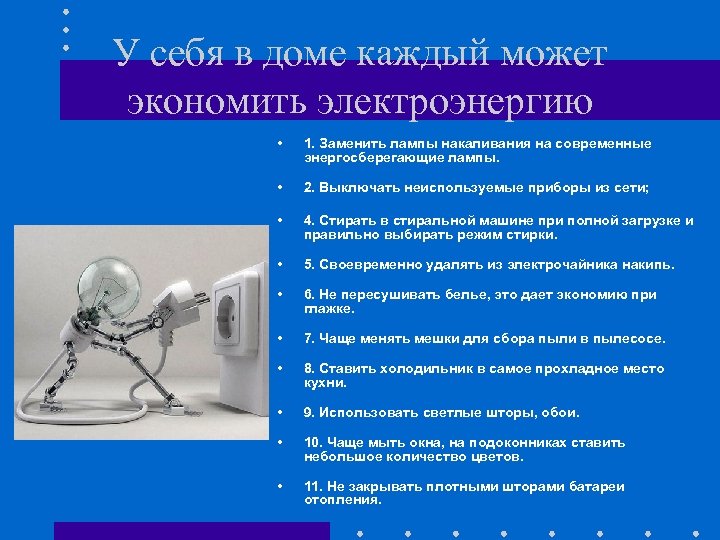 У себя в доме каждый может экономить электроэнергию

• 1. Заменить лампы накаливания на современные энергосберегающие лампы.

• 2. Выключать неиспользуемые приборы из сети;

• 4. Стирать в стиральной машине при полной загрузке и правильно выбирать режим стирки.

• 5. Своевременно удалять из электрочайника накипь.

• 6. Не пересушивать белье, это дает экономию при глажке.

• 7. Чаще менять мешки для сбора пыли в пылесосе.

• 8. Ставить холодильник в самое прохладное место кухни.

• 9. Использовать светлые шторы, обои.

• 10. Чаще мыть окна, на подоконниках ставить небольшое количество цветов.

• 11. Не закрывать плотными шторами батареи отопления.